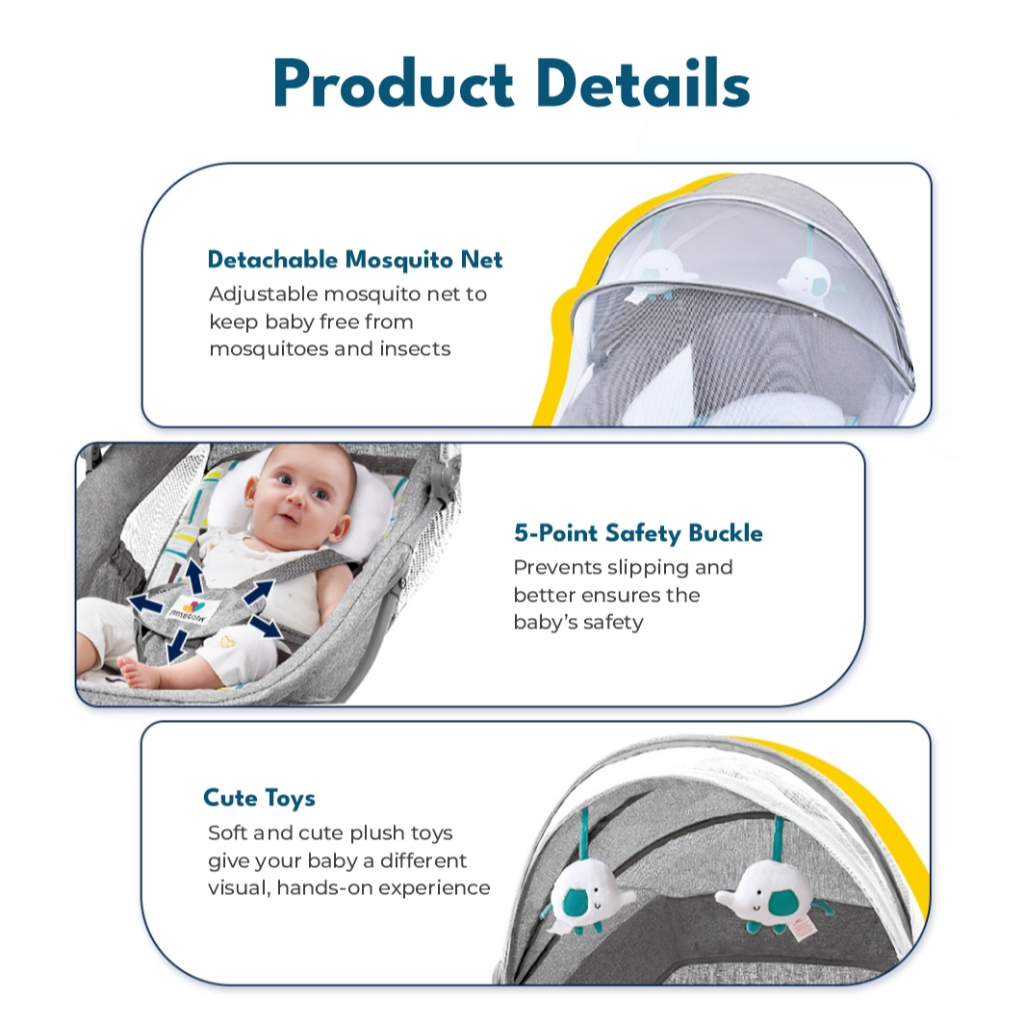 Product Details

Detachable Mosquito Net
Adjustable mosquito net to keep baby free from mosquitoes and insects

5-Point Safety Buckle
Prevents slipping and better ensures the baby's safety

Cute Toys
Soft and cute plush toys give your baby a different visual, hands-on experience